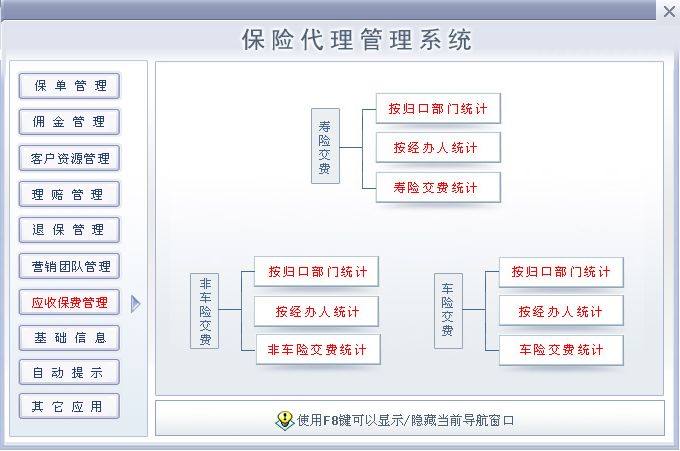 保险代理管理系统

保单管理
佣金管理
客户资源管理
理赔管理
退保管理
营销团队管理
应收保费管理
基础信息
自动提示
其它应用

寿险交费
按归口部门统计
按经办人统计
寿险交费统计

非车险交费
按归口部门统计
按经办人统计
非车险交费统计

车险交费
按归口部门统计
按经办人统计
车险交费统计

使用F8键可以显示/隐藏当前导航窗口